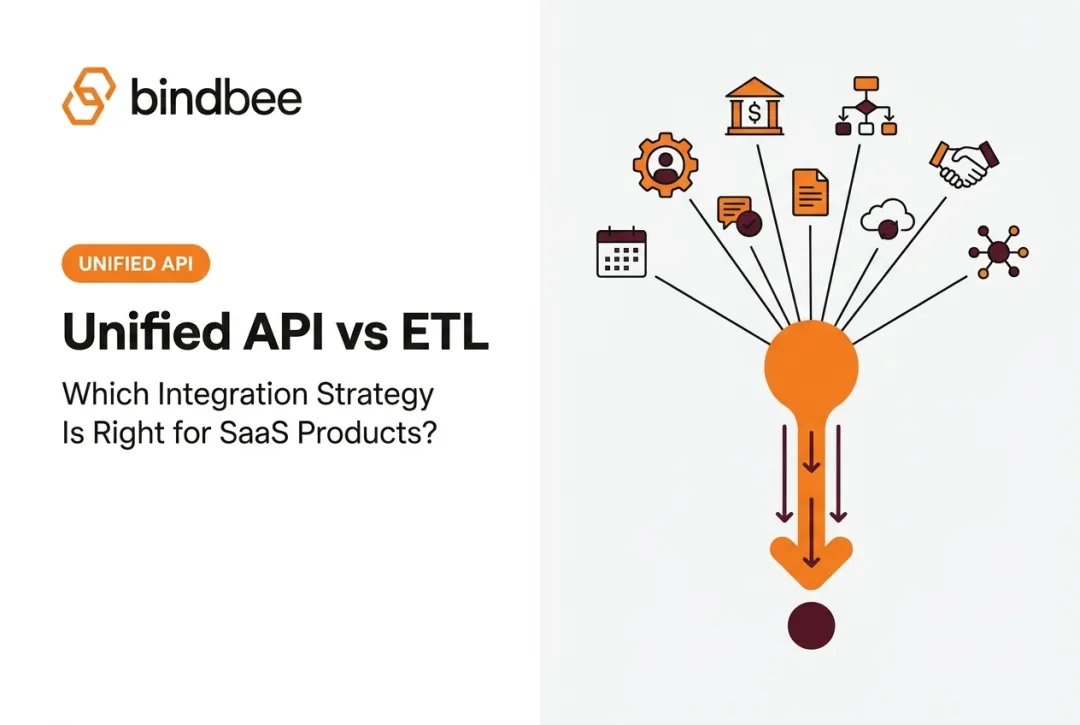 bindbee

UNIFIED API

Unified API vs ETL

Which Integration Strategy Is Right for SaaS Products?

$